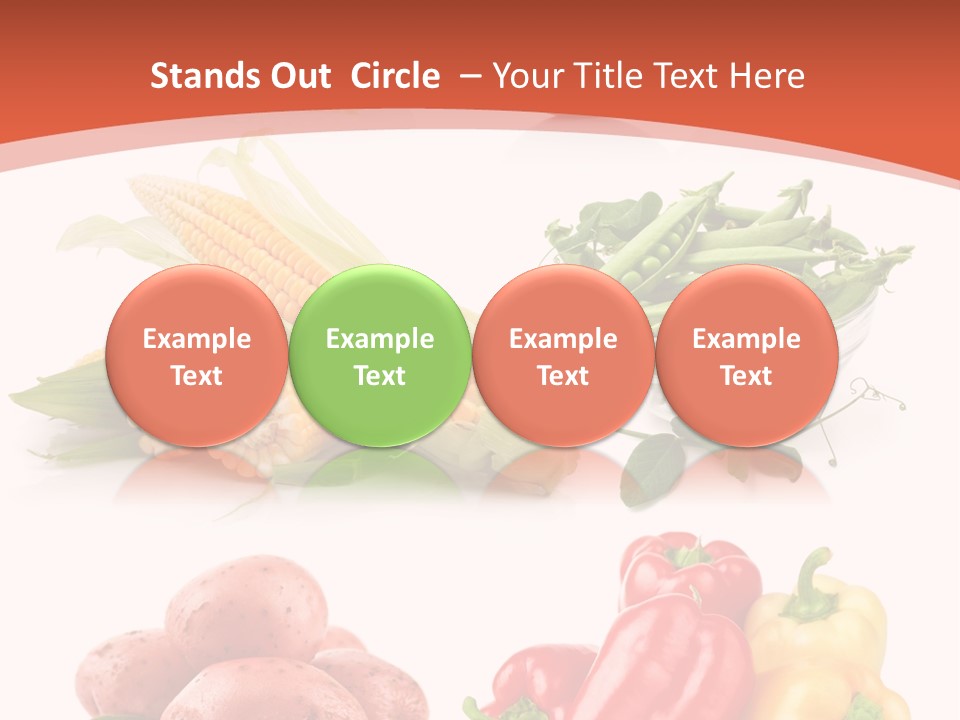 Stands Out Circle – Your Title Text Here

Example Text

Example Text

Example Text

Example Text